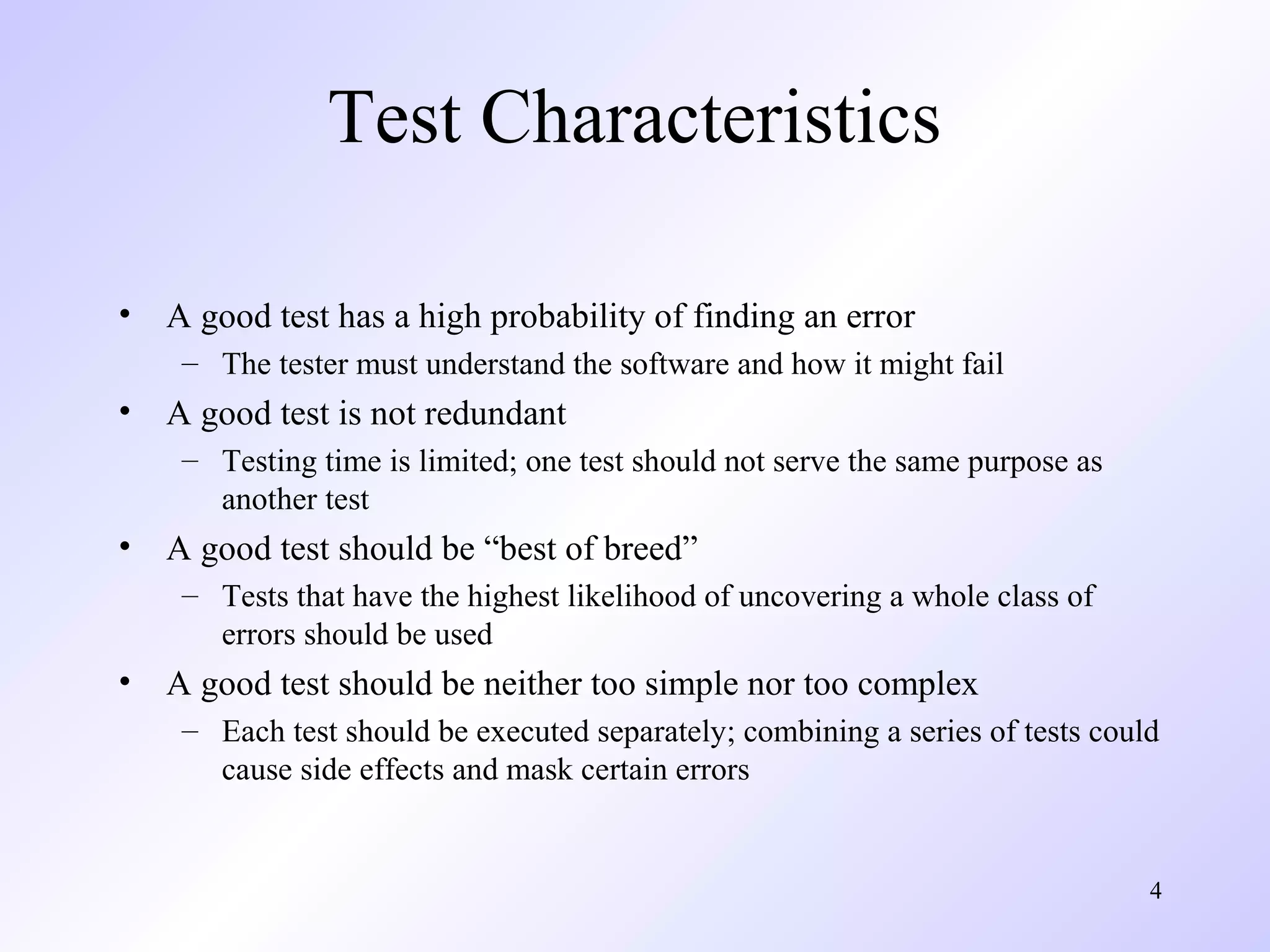 Test Characteristics

• A good test has a high probability of finding an error
  – The tester must understand the software and how it might fail
• A good test is not redundant
  – Testing time is limited; one test should not serve the same purpose as another test
• A good test should be “best of breed”
  – Tests that have the highest likelihood of uncovering a whole class of errors should be used
• A good test should be neither too simple nor too complex
  – Each test should be executed separately; combining a series of tests could cause side effects and mask certain errors

4